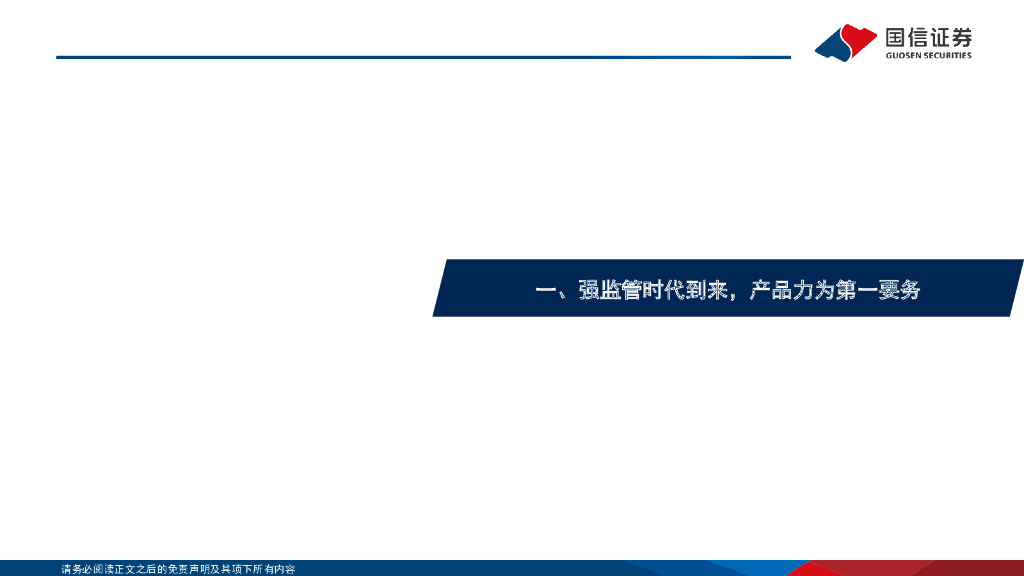 国信证券
GUOSEN SECURITIES

一、强监管时代到来，产品力为第一要务

请务必阅读正文之后的免责声明及其项下所有内容